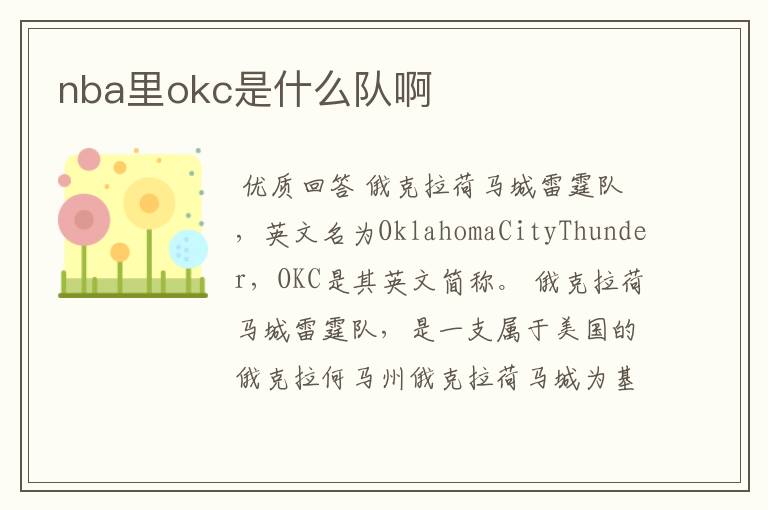 nba里okc是什么队啊

优质回答 俄克拉荷马城雷霆队，英文名为OklahomaCityThunder，OKC是其英文简称。 俄克拉荷马城雷霆队，是一支属于美国的俄克拉何马州俄克拉荷马城为基